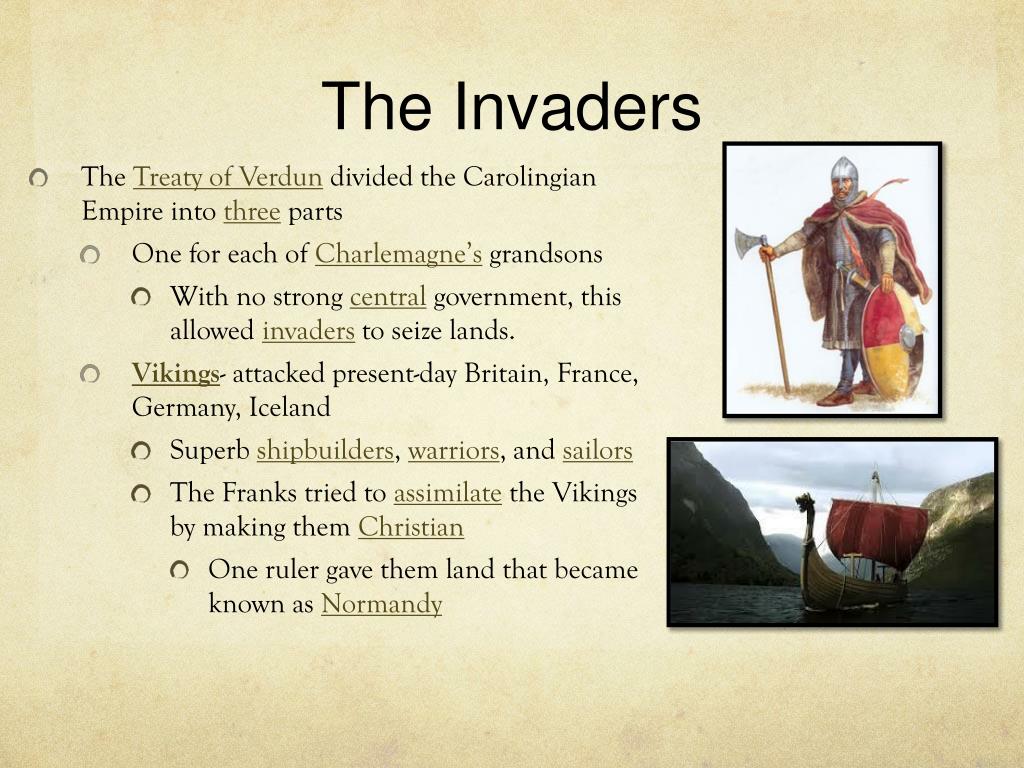 The Invaders

The Treaty of Verdun divided the Carolingian Empire into three parts

One for each of Charlemagne's grandsons

With no strong central government, this allowed invaders to seize lands.

Vikings- attacked present-day Britain, France, Germany, Iceland

Superb shipbuilders, warriors, and sailors

The Franks tried to assimilate the Vikings by making them Christian

One ruler gave them land that became known as Normandy